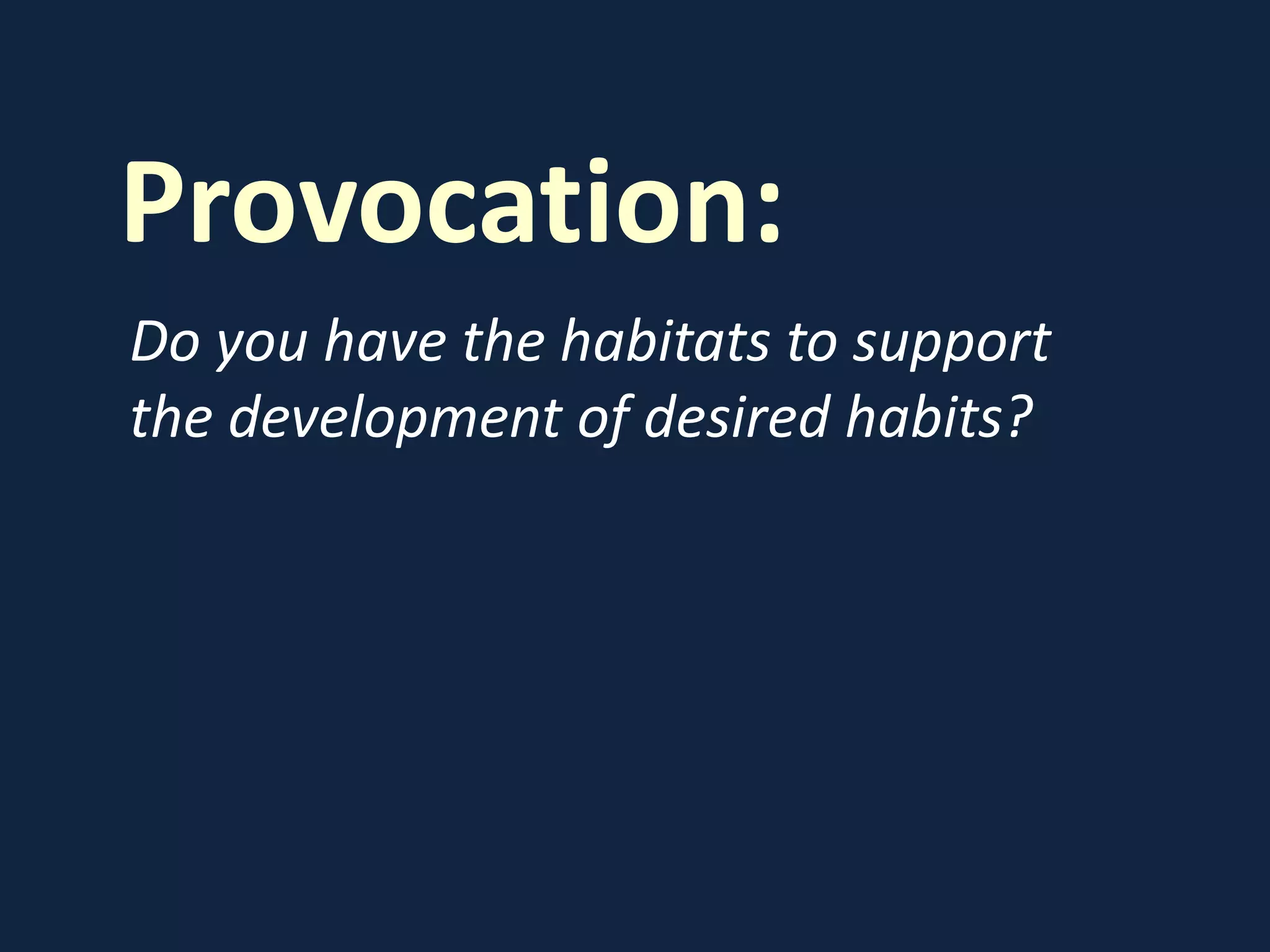 Provocation:

Do you have the habitats to support the development of desired habits?